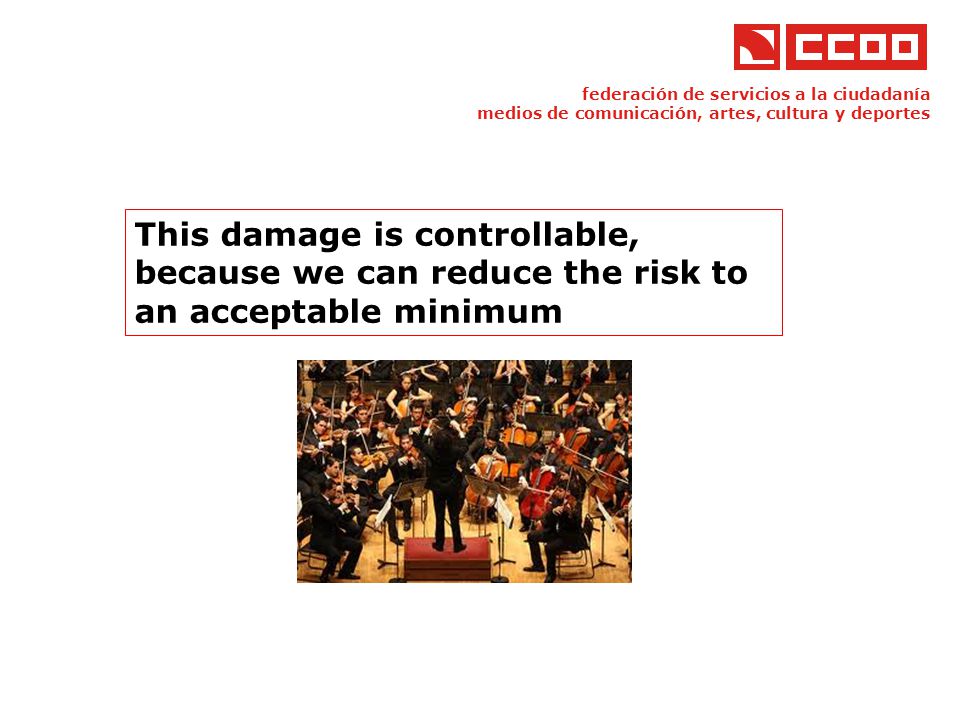 CCOO

federación de servicios a la ciudadanía
medios de comunicación, artes, cultura y deportes

This damage is controllable, because we can reduce the risk to an acceptable minimum